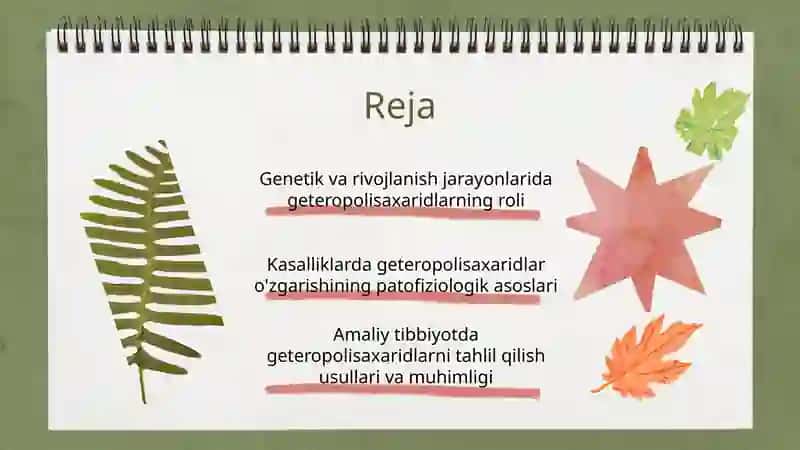 Reja

Genetik va rivojlanish jarayonlarida geteropolisaxaridlarning roli

Kasalliklarda geteropolisaxaridlar o'zgarishining patofiziologik asoslari

Amaliy tibbiyotda geteropolisaxaridlarni tahlil qilish usullari va muhimligi